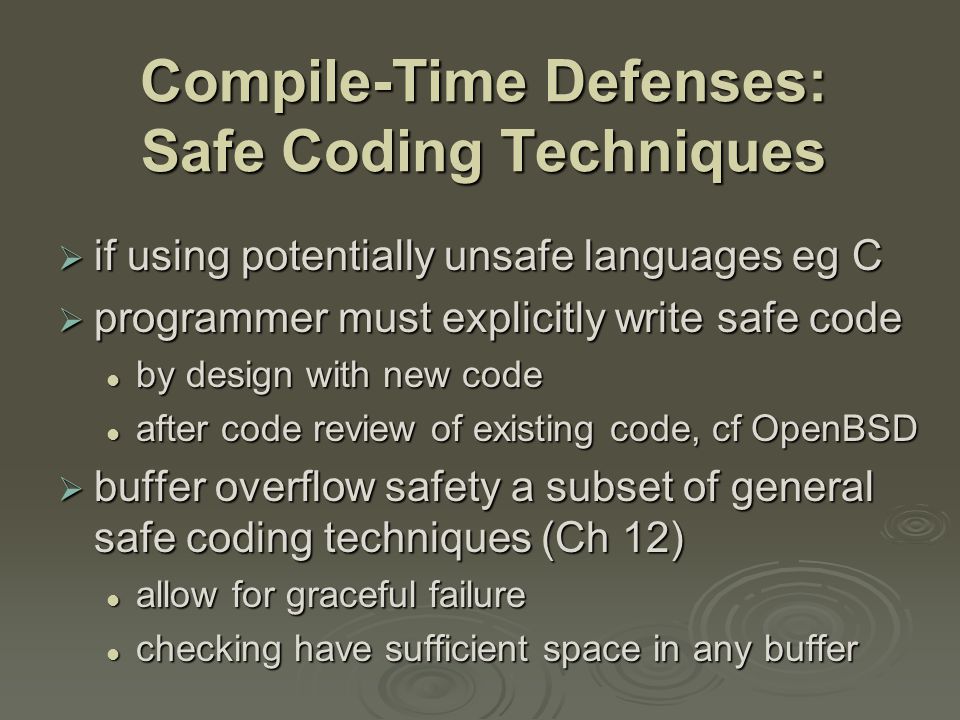 Compile-Time Defenses: Safe Coding Techniques

➢ if using potentially unsafe languages eg C
➢ programmer must explicitly write safe code
• by design with new code
• after code review of existing code, cf OpenBSD
➢ buffer overflow safety a subset of general safe coding techniques (Ch 12)
• allow for graceful failure
• checking have sufficient space in any buffer